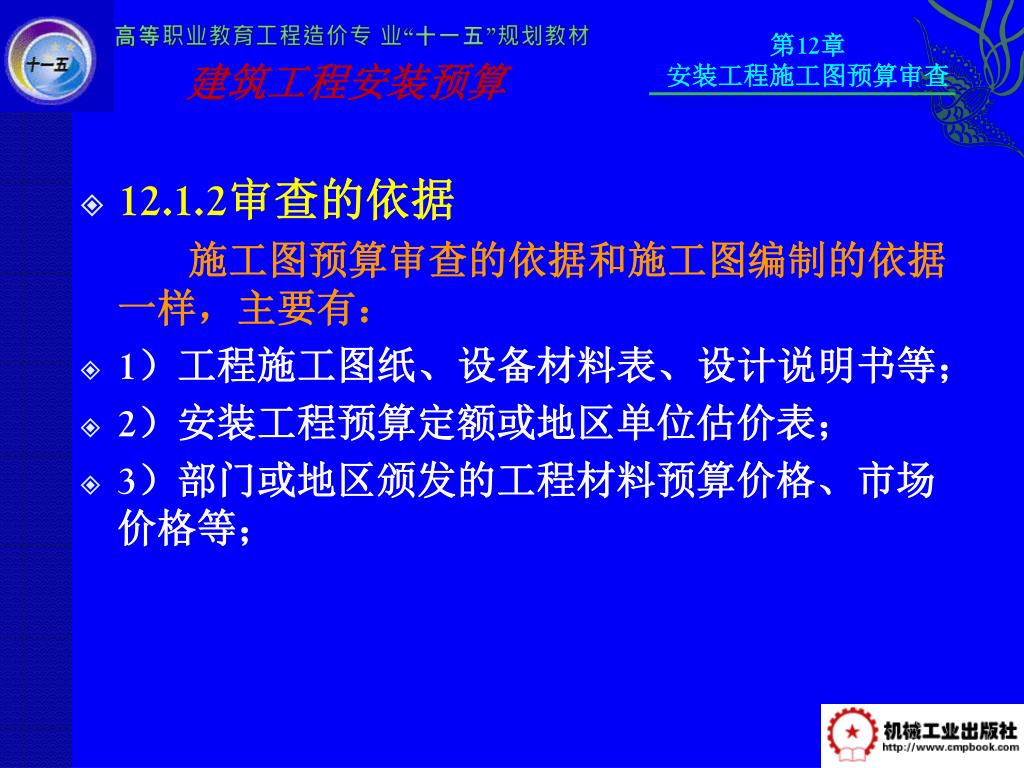 十一五

高等职业教育工程造价专 业“十一五”规划教材

建筑工程安装预算

第12章
安装工程施工图预算审查

12.1.2审查的依据

施工图预算审查的依据和施工图编制的依据一样，主要有：

1）工程施工图纸、设备材料表、设计说明书等；

2）安装工程预算定额或地区单位估价表；

3）部门或地区颁发的工程材料预算价格、市场价格等；

机械工业出版社
http://www.cmpbook.com